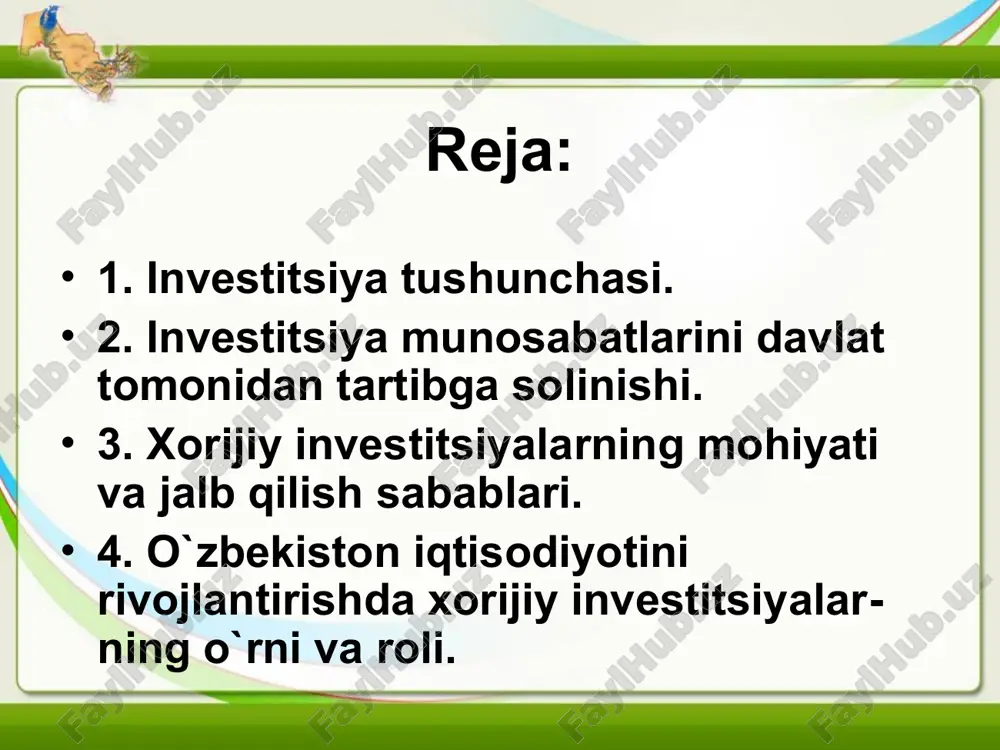 Reja:

• 1. Investitsiya tushunchasi.
• 2. Investitsiya munosabatlarini davlat tomonidan tartibga solinishi.
• 3. Xorijiy investitsiyalarning mohiyati va jalb qilish sabablari.
• 4. O`zbekiston iqtisodiyotini rivojlantirishda xorijiy investitsiyalarning o`rni va roli.

FaylHub.uz